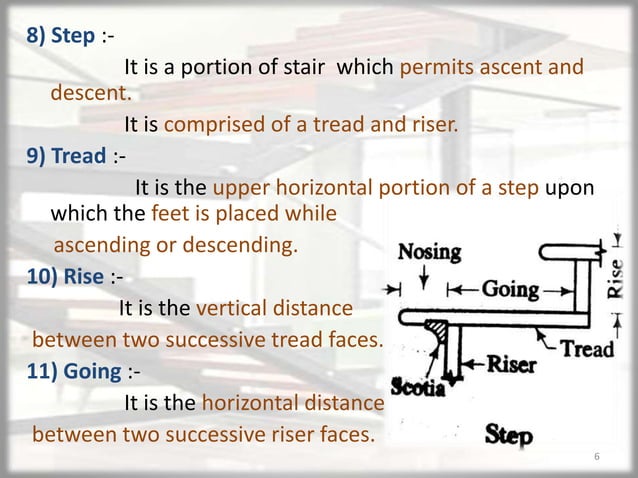 8) Step :-

It is a portion of stair which permits ascent and descent.

It is comprised of a tread and riser.

9) Tread :-

It is the upper horizontal portion of a step upon which the feet is placed while ascending or descending.

10) Rise :-

It is the vertical distance between two successive tread faces.

11) Going :-

It is the horizontal distance between two successive riser faces.

Nosing
Going
Rise
Tread
Riser
Scotia
Step

6